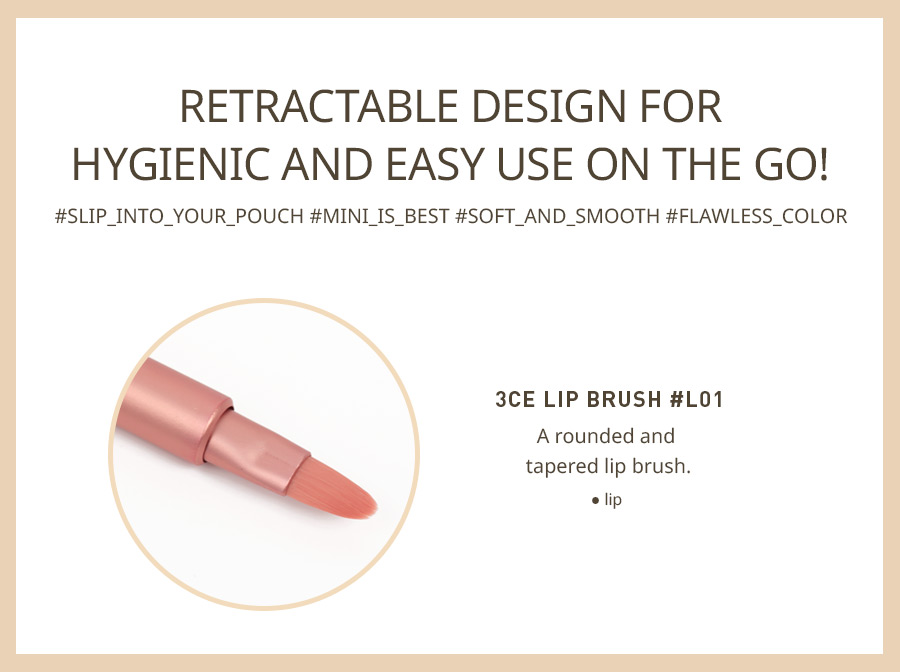 RETRACTABLE DESIGN FOR
HYGIENIC AND EASY USE ON THE GO!

#SLIP_INTO_YOUR_POUCH #MINI_IS_BEST #SOFT_AND_SMOOTH #FLAWLESS_COLOR

3CE LIP BRUSH #L01

A rounded and tapered lip brush.

● lip